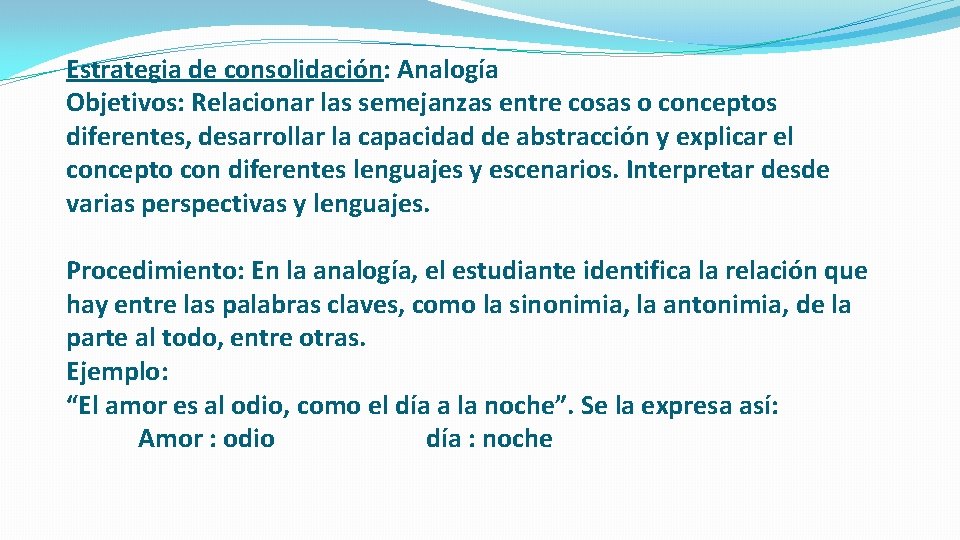 Estrategia de consolidación: Analogía
Objetivos: Relacionar las semejanzas entre cosas o conceptos diferentes, desarrollar la capacidad de abstracción y explicar el concepto con diferentes lenguajes y escenarios. Interpretar desde varias perspectivas y lenguajes.

Procedimiento: En la analogía, el estudiante identifica la relación que hay entre las palabras claves, como la sinonimia, la antonimia, de la parte al todo, entre otras.
Ejemplo:
“El amor es al odio, como el día a la noche”. Se la expresa así:
Amor : odio día : noche